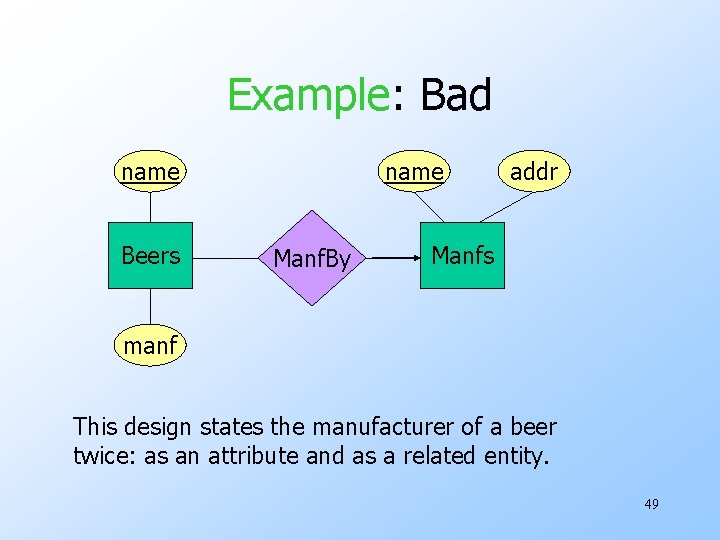 Example: Bad

name

name

addr

Beers

ManfBy

Manfs

manf

This design states the manufacturer of a beer twice: as an attribute and as a related entity.

49